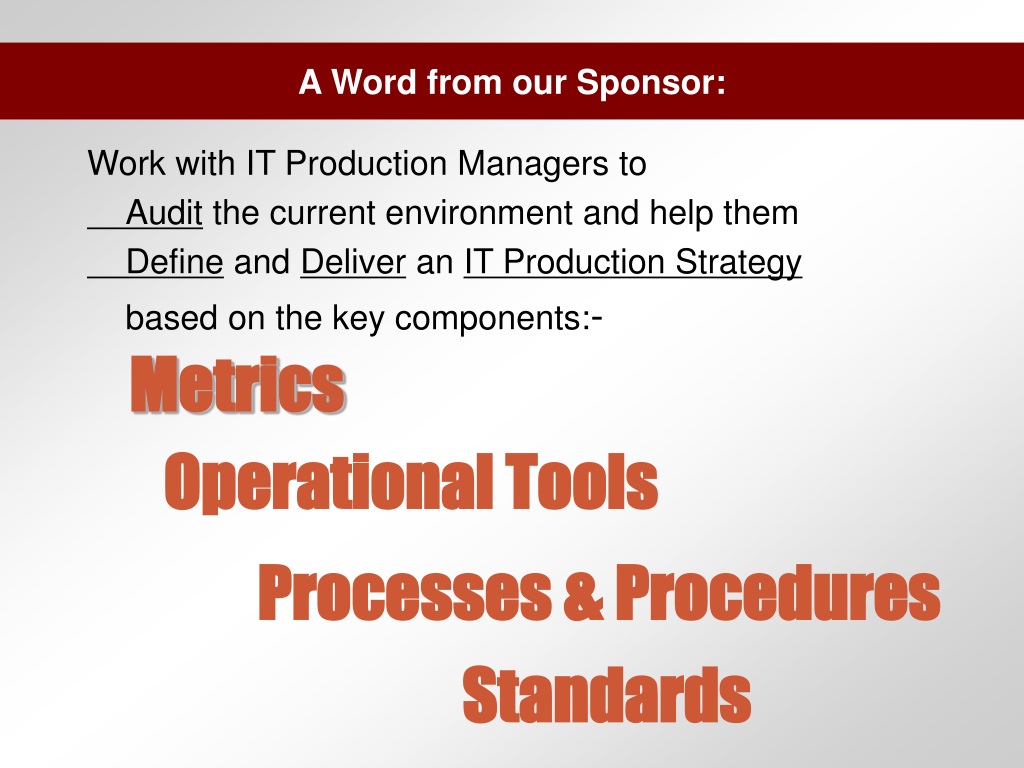 A Word from our Sponsor:

Work with IT Production Managers to
Audit the current environment and help them
Define and Deliver an IT Production Strategy
based on the key components:-

Metrics

Operational Tools

Processes & Procedures

Standards